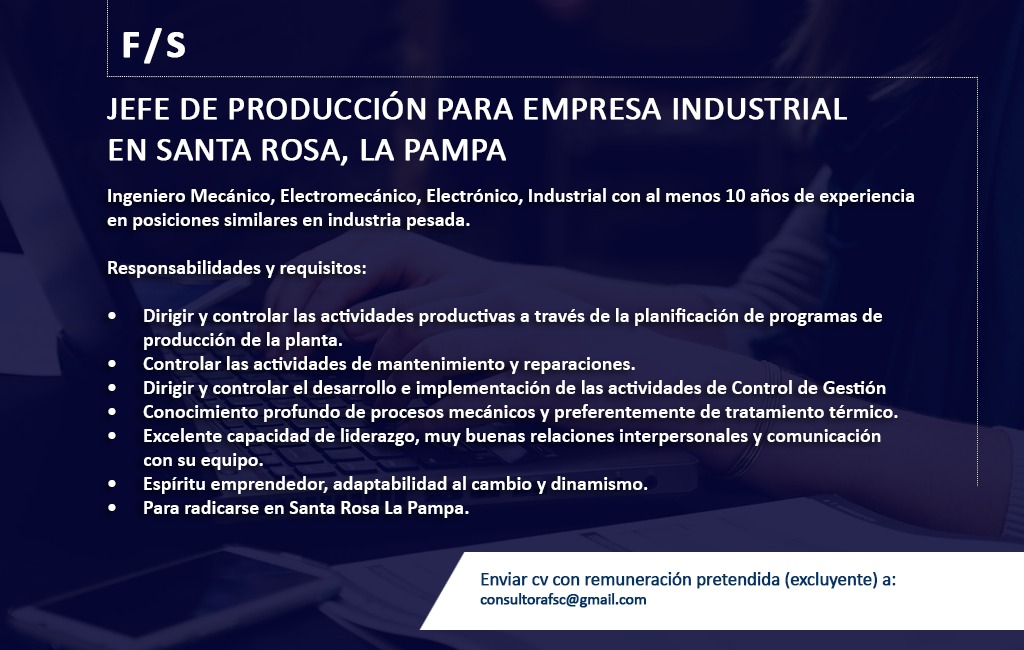 F/S

JEFE DE PRODUCCIÓN PARA EMPRESA INDUSTRIAL EN SANTA ROSA, LA PAMPA

Ingeniero Mecánico, Electromecánico, Electrónico, Industrial con al menos 10 años de experiencia en posiciones similares en industria pesada.

Responsabilidades y requisitos:

• Dirigir y controlar las actividades productivas a través de la planificación de programas de producción de la planta.
• Controlar las actividades de mantenimiento y reparaciones.
• Dirigir y controlar el desarrollo e implementación de las actividades de Control de Gestión
• Conocimiento profundo de procesos mecánicos y preferentemente de tratamiento térmico.
• Excelente capacidad de liderazgo, muy buenas relaciones interpersonales y comunicación con su equipo.
• Espíritu emprendedor, adaptabilidad al cambio y dinamismo.
• Para radicarse en Santa Rosa La Pampa.

Enviar cv con remuneración pretendida (excluyente) a:
consultorafsc@gmail.com